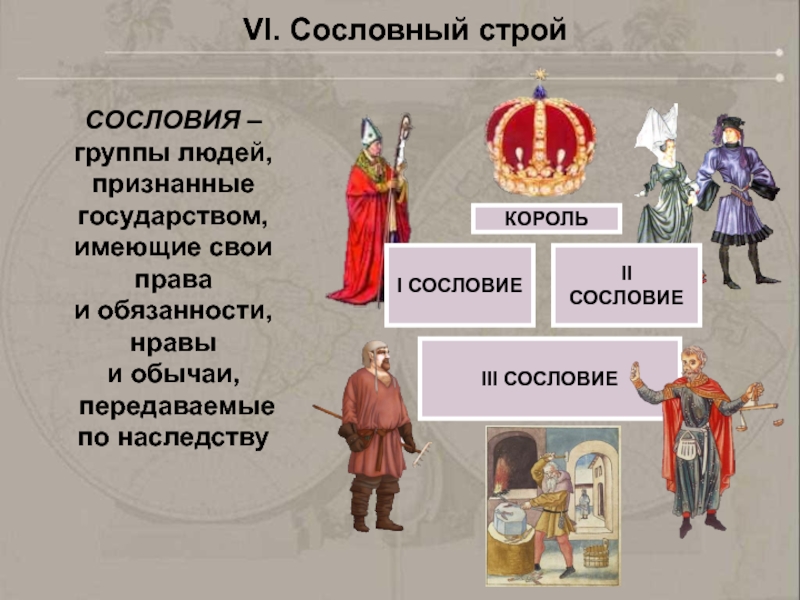 VI. Сословный строй

СОСЛОВИЯ – группы людей, признанные государством, имеющие свои права и обязанности, нравы и обычаи, передаваемые по наследству

КОРОЛЬ

I СОСЛОВИЕ

II СОСЛОВИЕ

III СОСЛОВИЕ